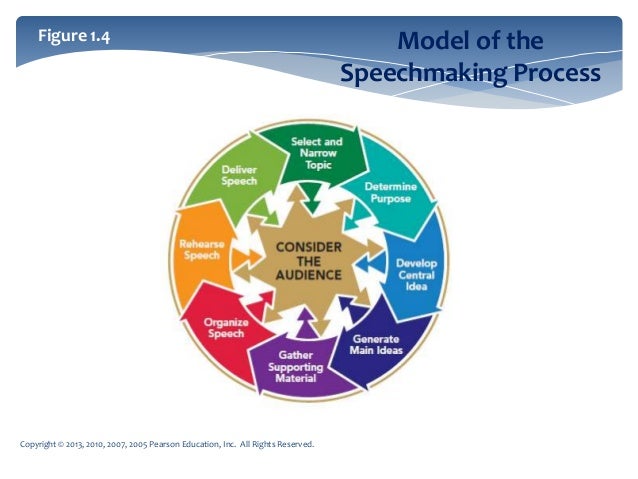 Figure 1.4

Model of the Speechmaking Process

Select and Narrow Topic

Determine Purpose

Develop Central Idea

Generate Main Ideas

Gather Supporting Material

Organize Speech

Rehearse Speech

Deliver Speech

CONSIDER THE AUDIENCE

Copyright © 2013, 2010, 2007, 2005 Pearson Education, Inc. All Rights Reserved.